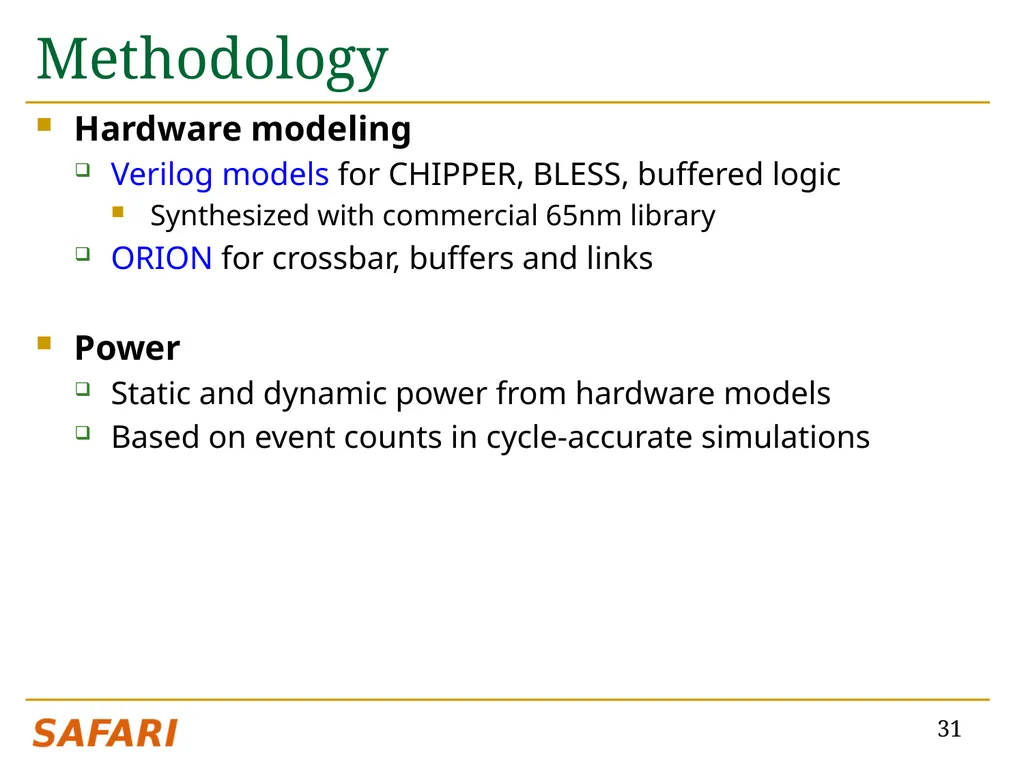 Methodology

Hardware modeling

Verilog models for CHIPPER, BLESS, buffered logic

Synthesized with commercial 65nm library

ORION for crossbar, buffers and links

Power

Static and dynamic power from hardware models

Based on event counts in cycle-accurate simulations

SAFARI

31